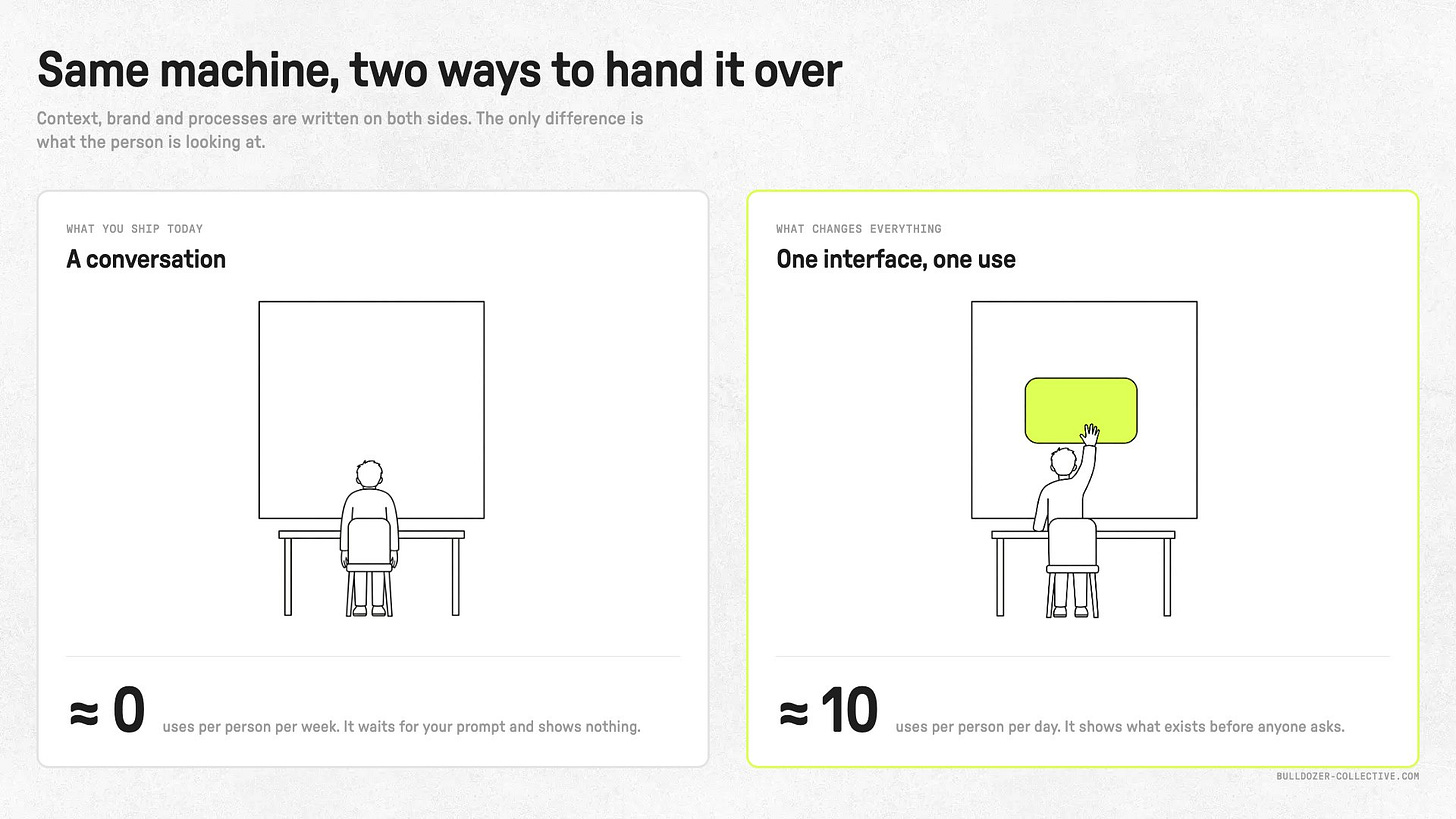 Same machine, two ways to hand it over

Context, brand and processes are written on both sides. The only difference is what the person is looking at.

WHAT YOU SHIP TODAY

A conversation

≈ 0 uses per person per week. It waits for your prompt and shows nothing.

WHAT CHANGES EVERYTHING

One interface, one use

≈ 10 uses per person per day. It shows what exists before anyone asks.

BULLDOZER-COLLECTIVE.COM